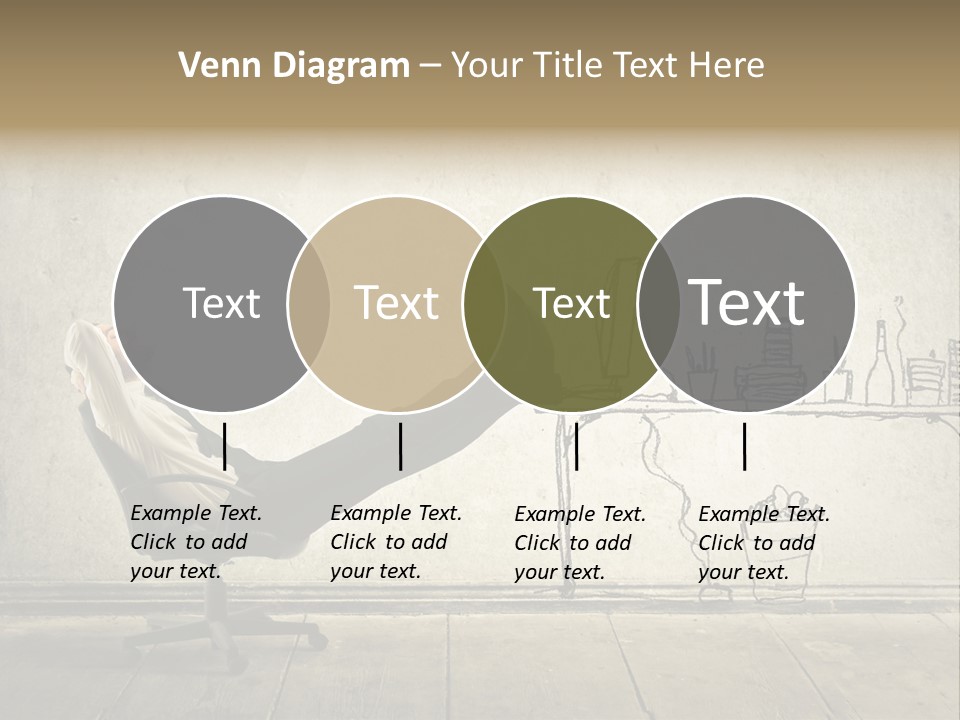 Venn Diagram – Your Title Text Here

Text

Text

Text

Text

Example Text. Click to add your text.

Example Text. Click to add your text.

Example Text. Click to add your text.

Example Text. Click to add your text.